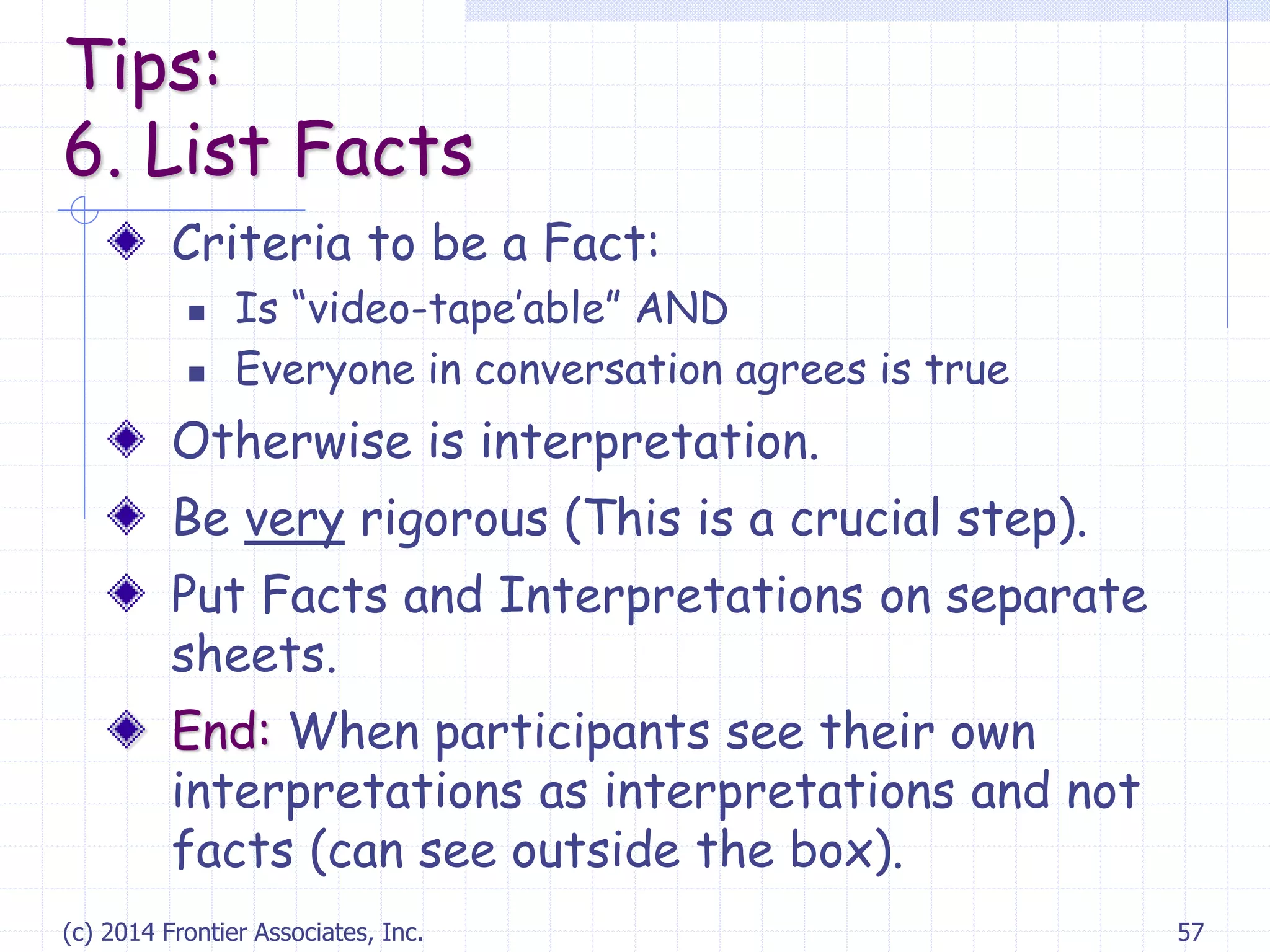 Tips:
6. List Facts

Criteria to be a Fact:

Is “video-tape’able” AND

Everyone in conversation agrees is true

Otherwise is interpretation.

Be very rigorous (This is a crucial step).

Put Facts and Interpretations on separate sheets.

End: When participants see their own interpretations as interpretations and not facts (can see outside the box).

(c) 2014 Frontier Associates, Inc.

57